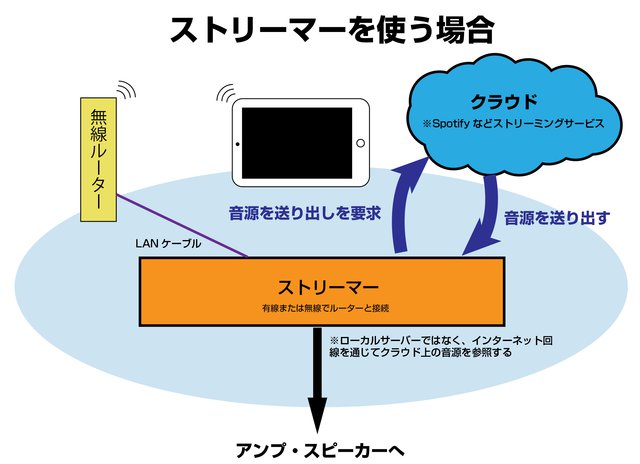 ストリーマーを使う場合

無線ルーター

クラウド
※Spotify などストリーミングサービス

音源を送り出しを要求

音源を送り出す

LAN ケーブル

ストリーマー
有線または無線でルーターと接続

※ローカルサーバーではなく、インターネット回線を通じてクラウド上の音源を参照する

アンプ・スピーカーへ